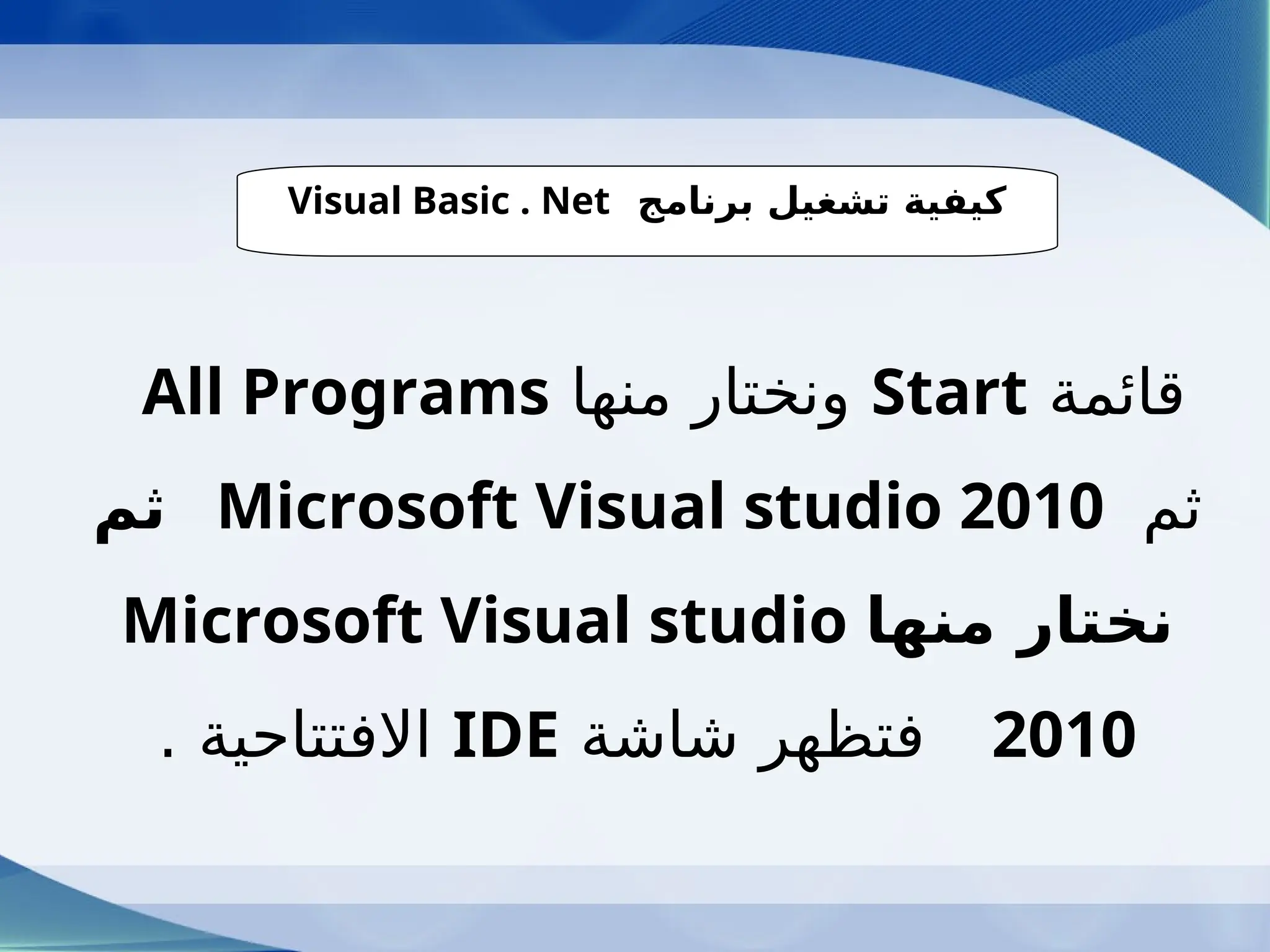 كيفية تشغيل برنامج Visual Basic . Net

قائمة Start ونختار منها All Programs ثم Microsoft Visual studio 2010 ثم نختار منها Microsoft Visual studio 2010 فتظهر شاشة IDE الافتتاحية .